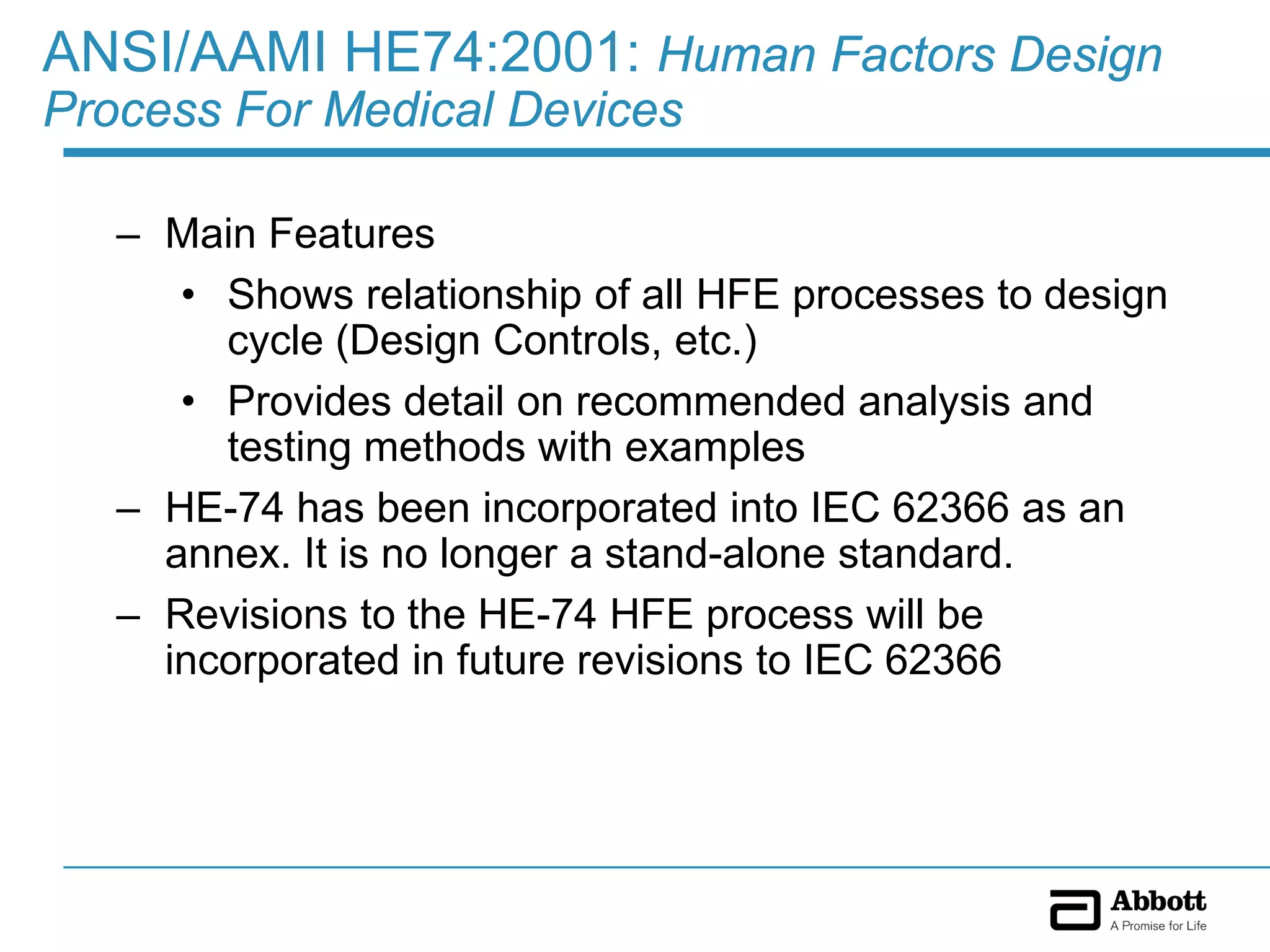 ANSI/AAMI HE74:2001: Human Factors Design Process For Medical Devices

– Main Features
• Shows relationship of all HFE processes to design cycle (Design Controls, etc.)
• Provides detail on recommended analysis and testing methods with examples
– HE-74 has been incorporated into IEC 62366 as an annex. It is no longer a stand-alone standard.
– Revisions to the HE-74 HFE process will be incorporated in future revisions to IEC 62366

Abbott
A Promise for Life